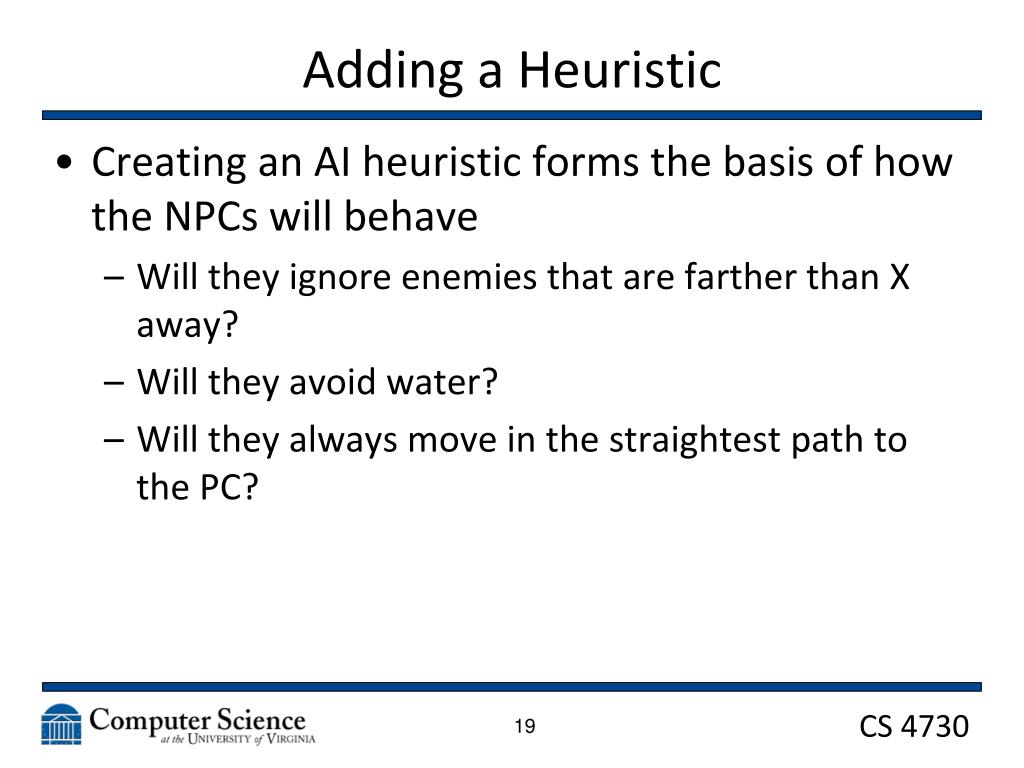 Adding a Heuristic

• Creating an AI heuristic forms the basis of how the NPCs will behave
– Will they ignore enemies that are farther than X away?
– Will they avoid water?
– Will they always move in the straightest path to the PC?

Computer Science at the University of Virginia

19

CS 4730